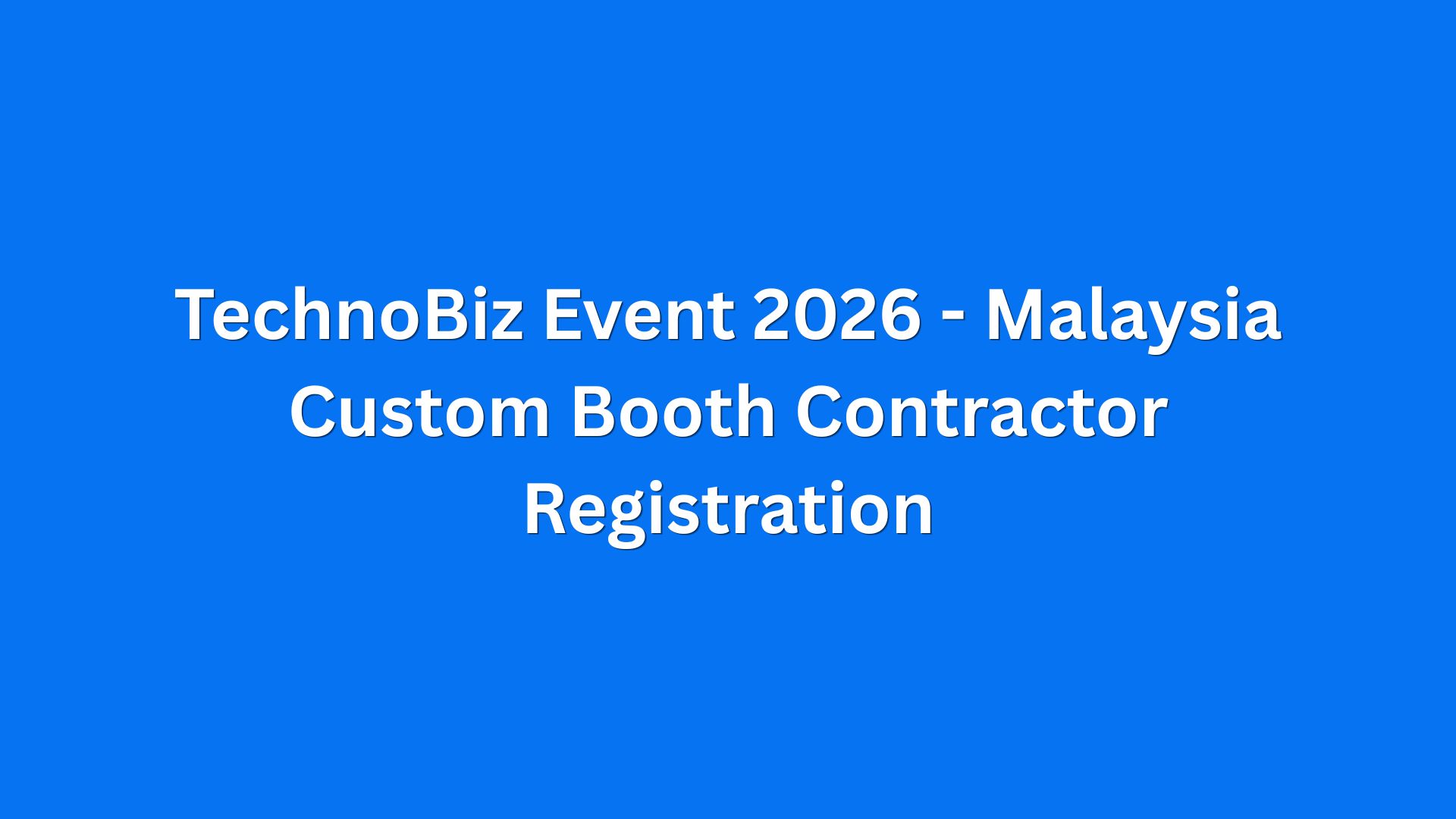 TechnoBiz Event 2026 - Malaysia Custom Booth Contractor Registration